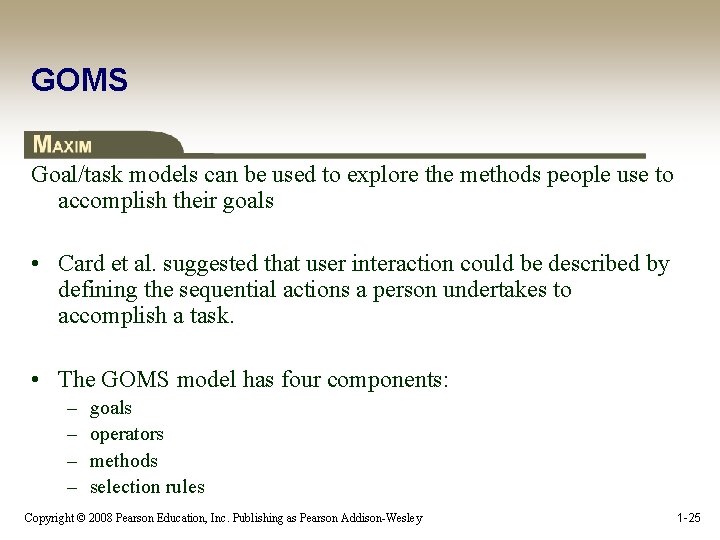 GOMS

MAXIM

Goal/task models can be used to explore the methods people use to accomplish their goals

• Card et al. suggested that user interaction could be described by defining the sequential actions a person undertakes to accomplish a task.

• The GOMS model has four components:
– goals
– operators
– methods
– selection rules

Copyright © 2008 Pearson Education, Inc. Publishing as Pearson Addison-Wesley

1-25